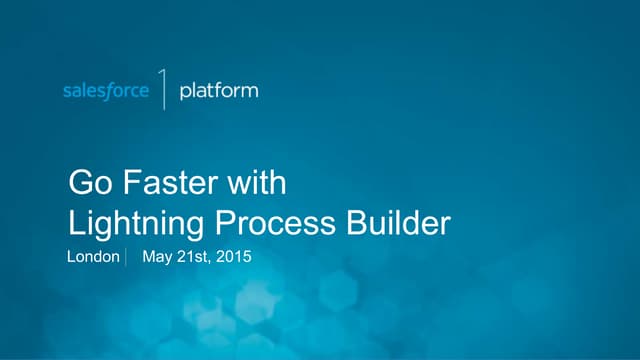 salesforce 1 platform

Go Faster with Lightning Process Builder

London | May 21st, 2015